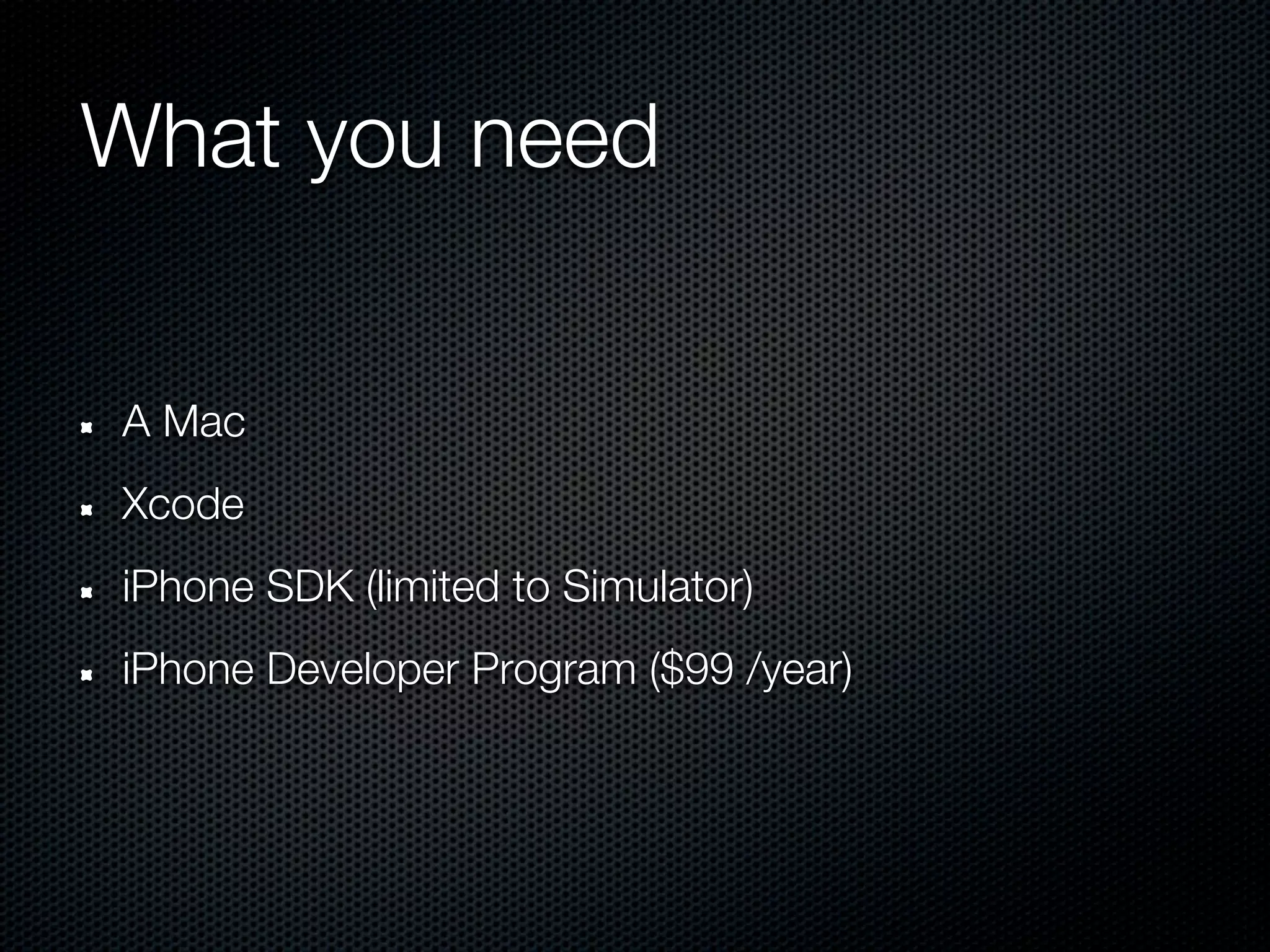 What you need

- A Mac
- Xcode
- iPhone SDK (limited to Simulator)
- iPhone Developer Program (\$99 /year)